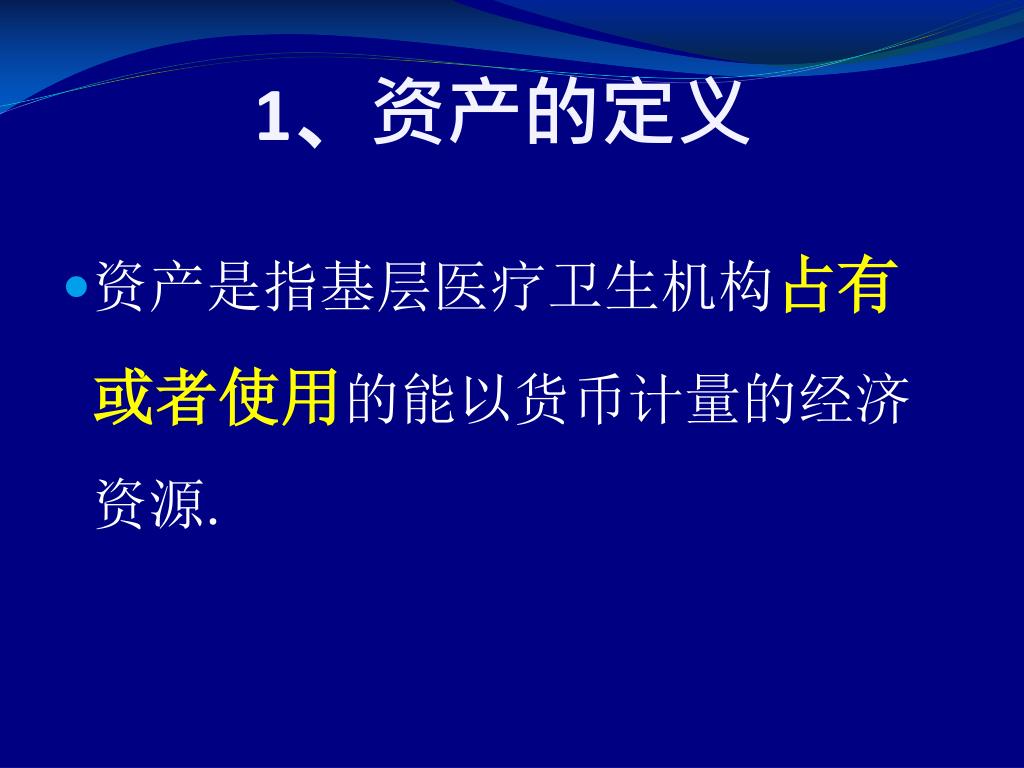 1、资产的定义

资产是指基层医疗卫生机构占有或者使用的能以货币计量的经济资源.